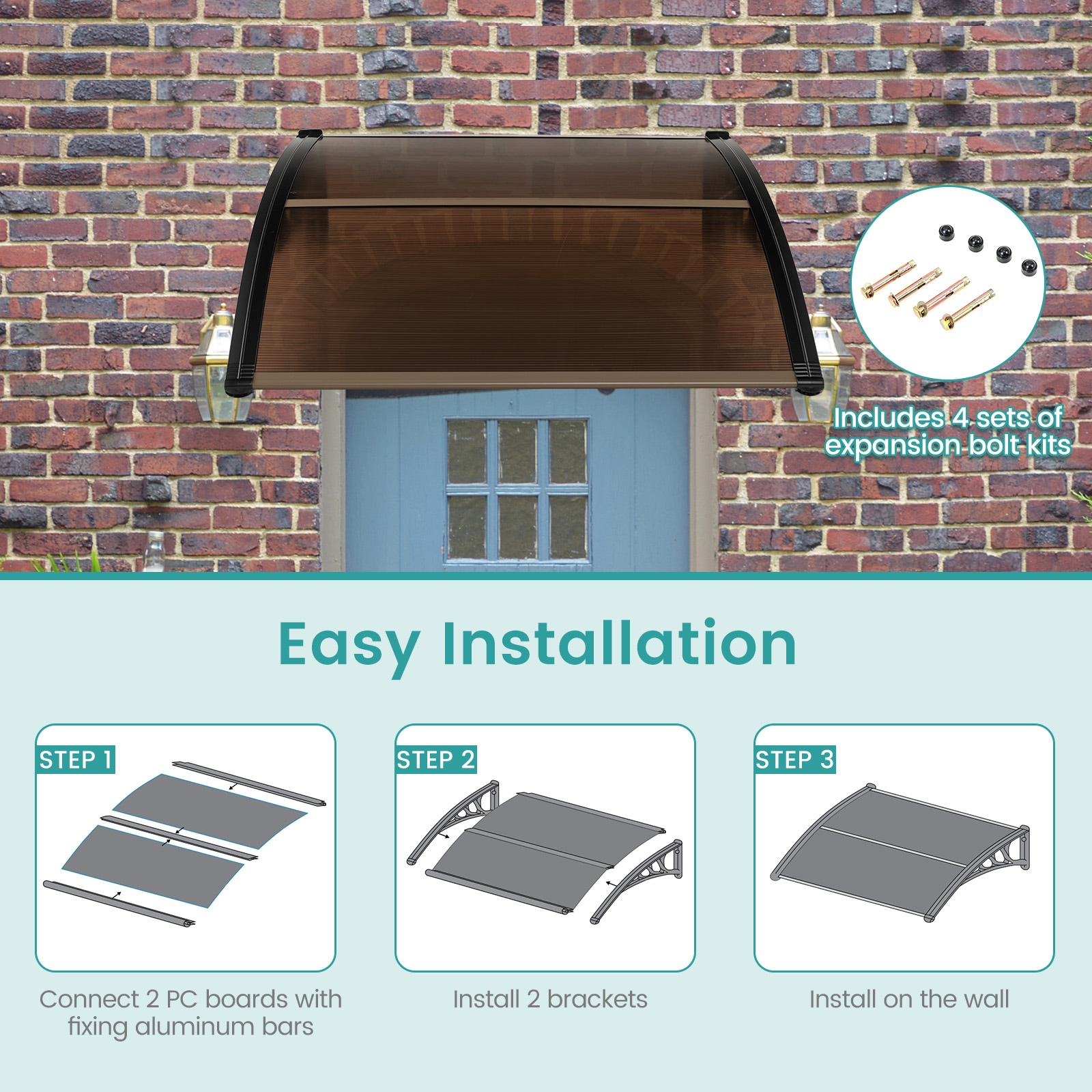 Includes 4 sets of expansion bolt kits

Easy Installation

STEP 1

Connect 2 PC boards with fixing aluminum bars

STEP 2

Install 2 brackets

STEP 3

Install on the wall